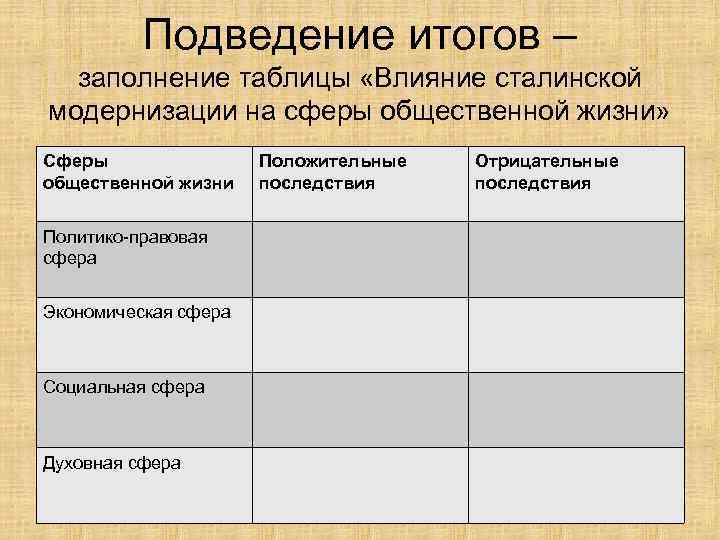 Подведение итогов –

заполнение таблицы «Влияние сталинской модернизации на сферы общественной жизни»

| Сферы общественной жизни | Положительные последствия | Отрицательные последствия |
|---|---|---|
| Политико-правовая сфера | | |
| Экономическая сфера | | |
| Социальная сфера | | |
| Духовная сфера | | |